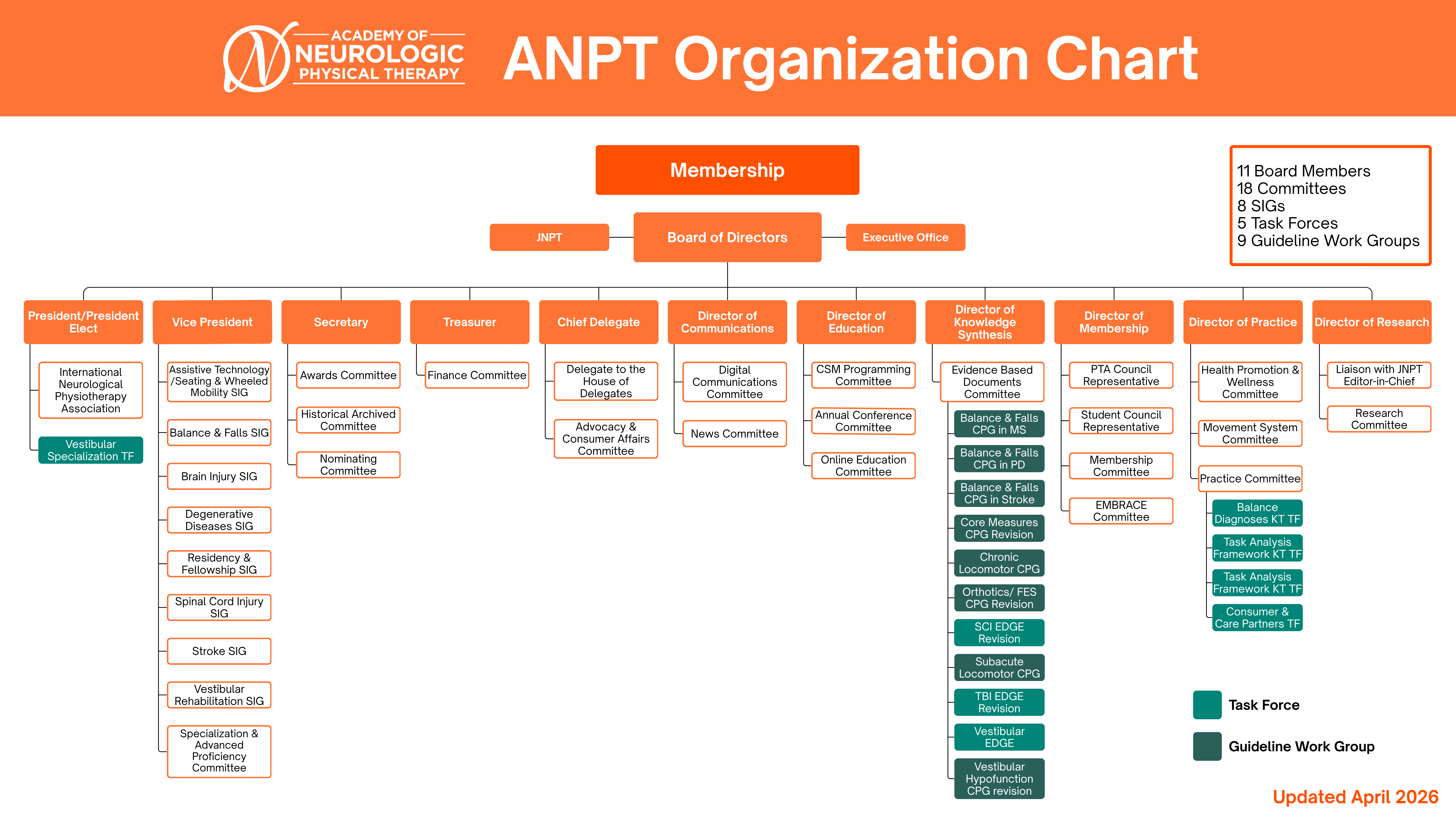 ACADEMY OF NEUROLOGIC PHYSICAL THERAPY

ANPT Organization Chart

Membership

11 Board Members
18 Committees
8 SIGs
5 Task Forces
9 Guideline Work Groups

JNPT

Board of Directors

Executive Office

President/President Elect
International Neurological Physiotherapy Association
Vestibular Specialization TF

Vice President
Assistive Technology /Seating & Wheeled Mobility SIG
Balance & Falls SIG
Brain Injury SIG
Degenerative Diseases SIG
Residency & Fellowship SIG
Spinal Cord Injury SIG
Stroke SIG
Vestibular Rehabilitation SIG
Specialization & Advanced Proficiency Committee

Secretary
Awards Committee
Historical Archived Committee
Nominating Committee

Treasurer
Finance Committee

Chief Delegate
Delegate to the House of Delegates
Advocacy & Consumer Affairs Committee

Director of Communications
Digital Communications Committee
News Committee

Director of Education
CSM Programming Committee
Annual Conference Committee
Online Education Committee

Director of Knowledge Synthesis
Evidence Based Documents Committee
Balance & Falls CPG in MS
Balance & Falls CPG in PD
Balance & Falls CPG in Stroke
Core Measures CPG Revision
Chronic Locomotor CPG
Orthotics/ FES CPG Revision
SCI EDGE Revision
Subacute Locomotor CPG
TBI EDGE Revision
Vestibular EDGE
Vestibular Hypofunction CPG revision

Director of Membership
PTA Council Representative
Student Council Representative
Membership Committee
EMBRACE Committee

Director of Practice
Health Promotion & Wellness Committee
Movement System Committee
Practice Committee
Balance Diagnoses KT TF
Task Analysis Framework KT TF
Task Analysis Framework KT TF
Consumer & Care Partners TF

Director of Research
Liaison with JNPT Editor-in-Chief
Research Committee

Task Force
Guideline Work Group

Updated April 2026